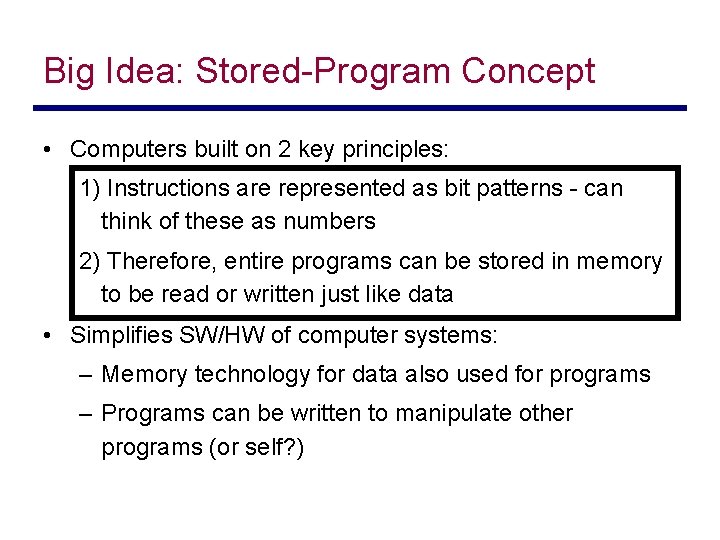 Big Idea: Stored-Program Concept

• Computers built on 2 key principles:

1) Instructions are represented as bit patterns - can think of these as numbers

2) Therefore, entire programs can be stored in memory to be read or written just like data

• Simplifies SW/HW of computer systems:

– Memory technology for data also used for programs

– Programs can be written to manipulate other programs (or self?)